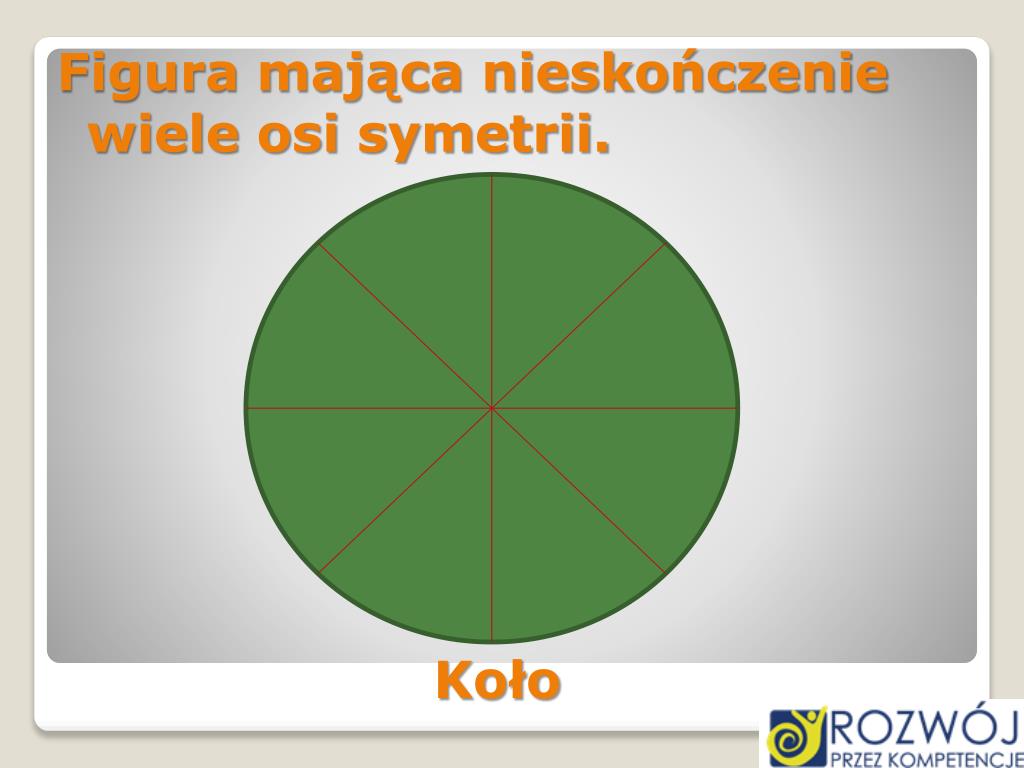 Figura mająca nieskończenie wiele osi symetrii.

Koło

ROZWÓJ
PRZEZ KOMPETENCJE